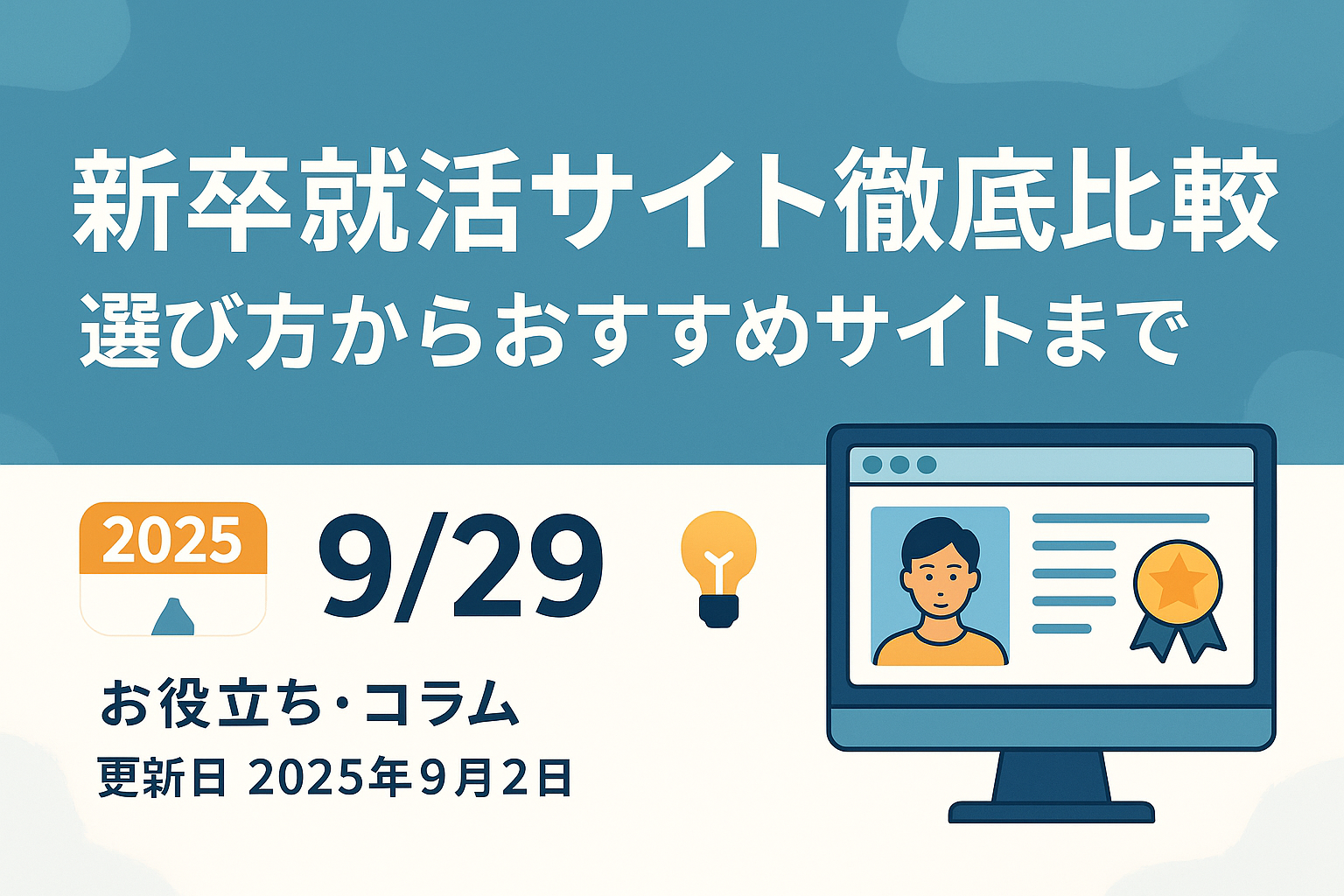 新卒就活サイト徹底比較
選び方からおすすめサイトまで

2025

9/29

お役立ち・コラム
更新日 2025年9月2日